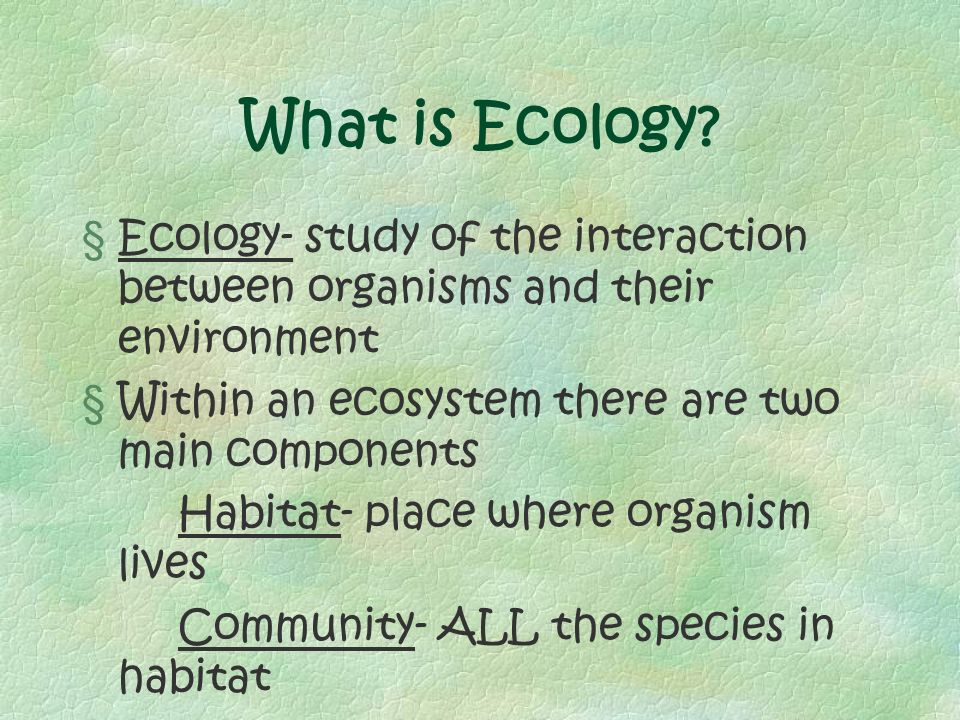 What is Ecology?

§ Ecology- study of the interaction between organisms and their environment

§ Within an ecosystem there are two main components

Habitat- place where organism lives

Community- ALL the species in habitat